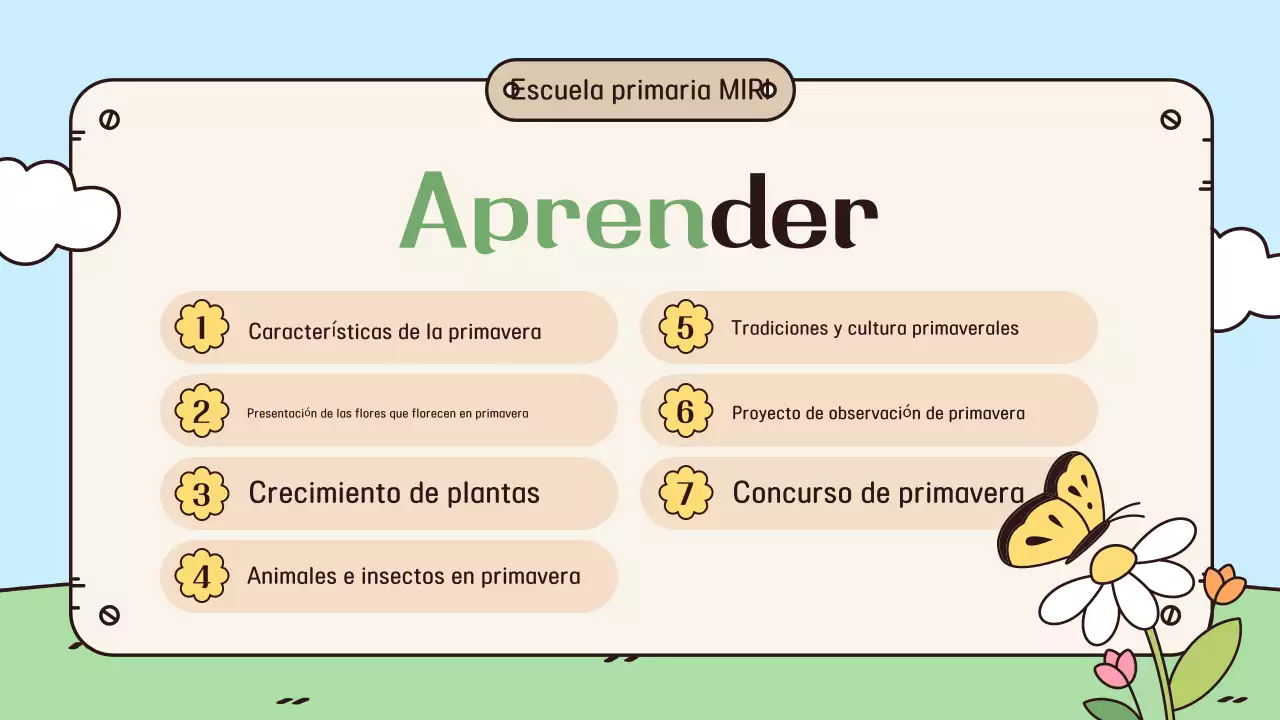 Escuela primaria MIRI

Aprender

1 Características de la primavera

2 Presentación de las flores que florecen en primavera

3 Crecimiento de plantas

4 Animales e insectos en primavera

5 Tradiciones y cultura primaverales

6 Proyecto de observación de primavera

7 Concurso de primavera